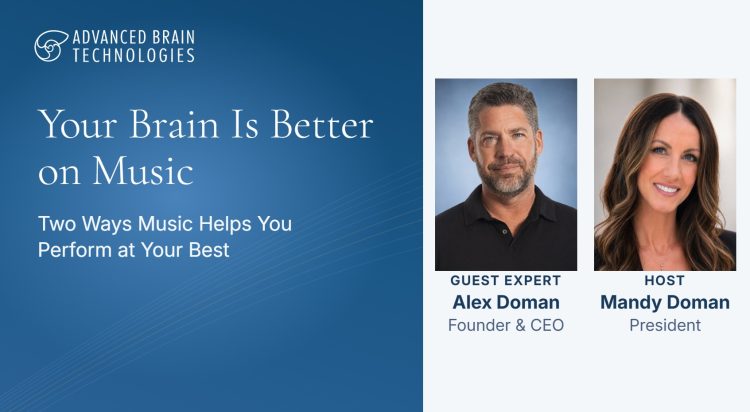 ADVANCED BRAIN TECHNOLOGIES

Your Brain Is Better on Music

Two Ways Music Helps You Perform at Your Best

GUEST EXPERT
Alex Doman
Founder & CEO

HOST
Mandy Doman
President